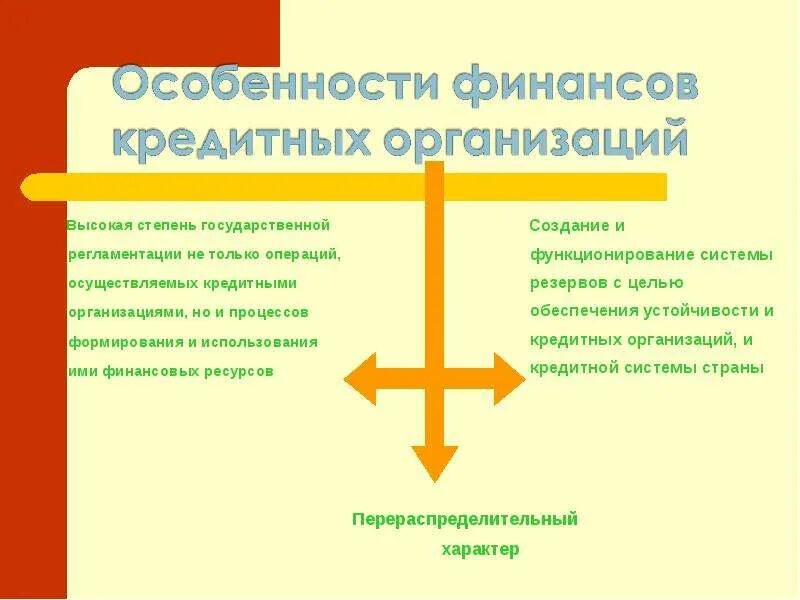 Особенности финансов кредитных организаций

Высокая степень государственной регламентации не только операций, осуществляемых кредитными организациями, но и процессов формирования и использования ими финансовых ресурсов

Создание и функционирование системы резервов с целью обеспечения устойчивости и кредитных организаций, и кредитной системы страны

Перераспределительный характер